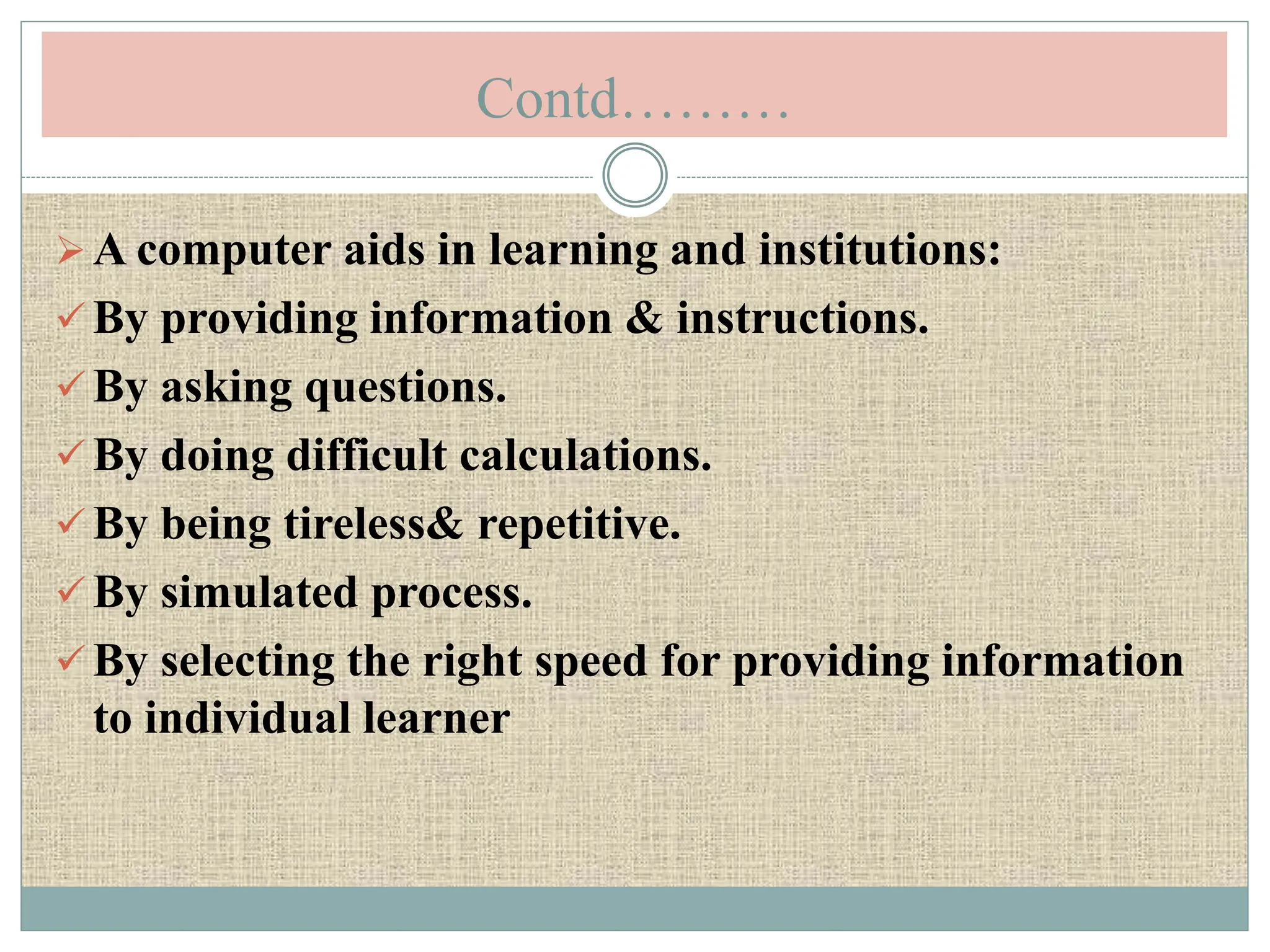 Contd………

➢ A computer aids in learning and institutions:

✓ By providing information & instructions.

✓ By asking questions.

✓ By doing difficult calculations.

✓ By being tireless& repetitive.

✓ By simulated process.

✓ By selecting the right speed for providing information to individual learner